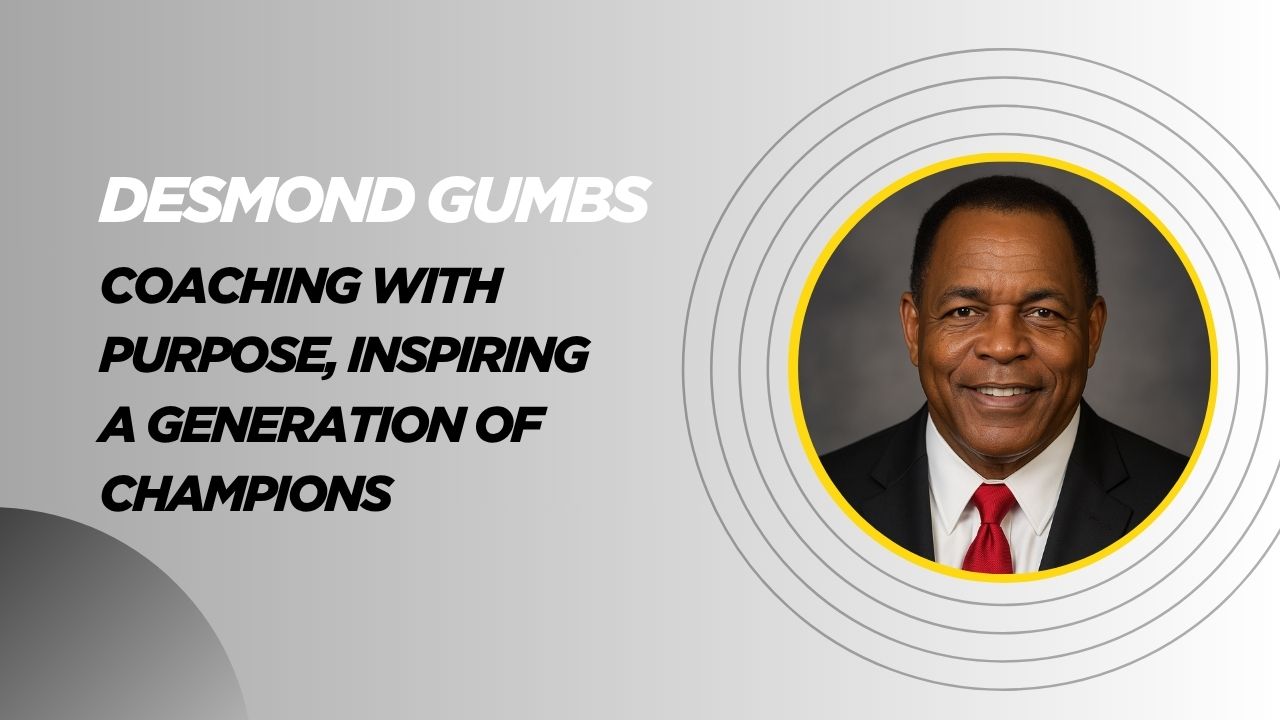 DESMOND GUMBS

COACHING WITH PURPOSE, INSPIRING A GENERATION OF CHAMPIONS